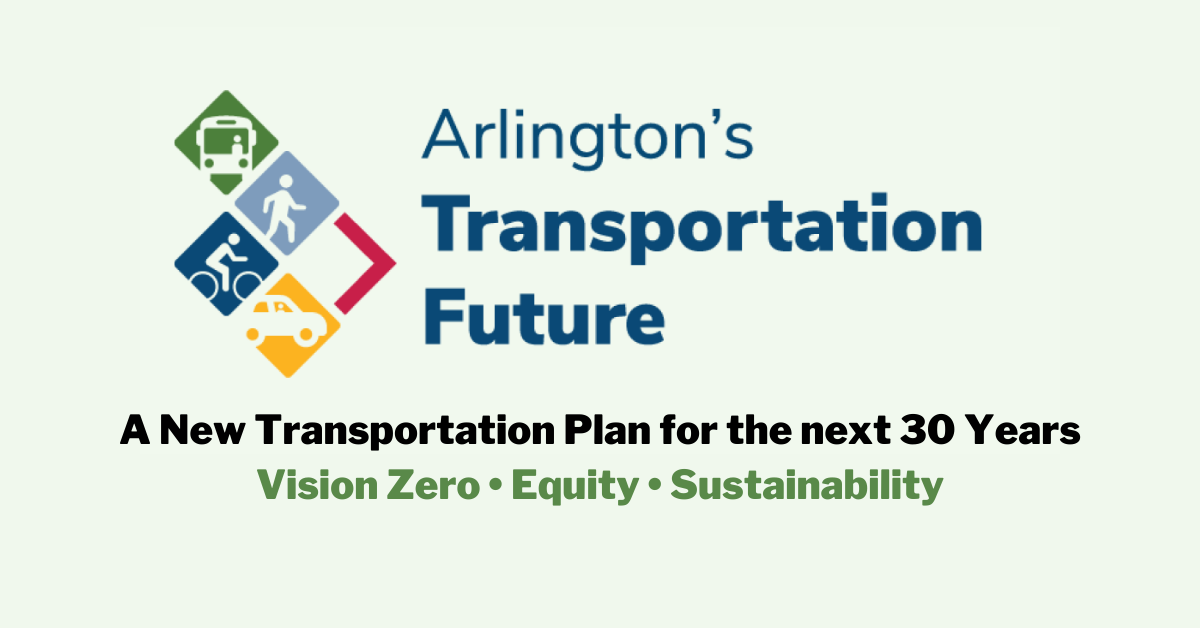 Arlington's
Transportation
Future

A New Transportation Plan for the next 30 Years
Vision Zero • Equity • Sustainability